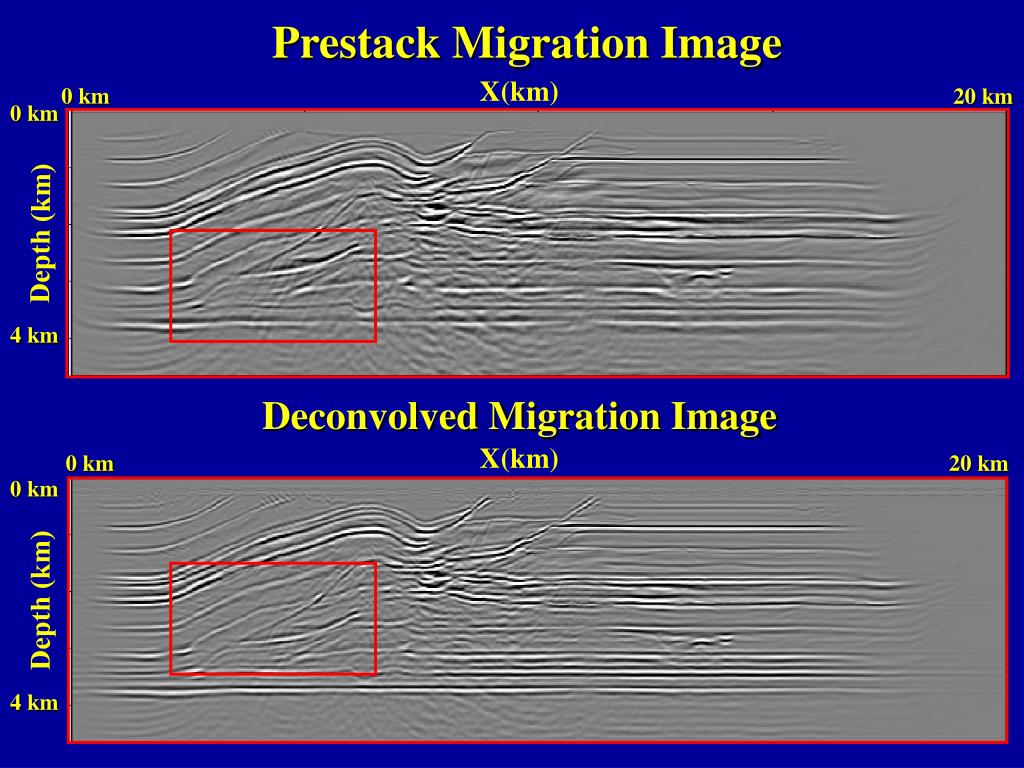 Prestack Migration Image

X(km)

0 km

20 km

0 km

Depth (km)

4 km

Deconvolved Migration Image

X(km)

0 km

20 km

0 km

Depth (km)

4 km